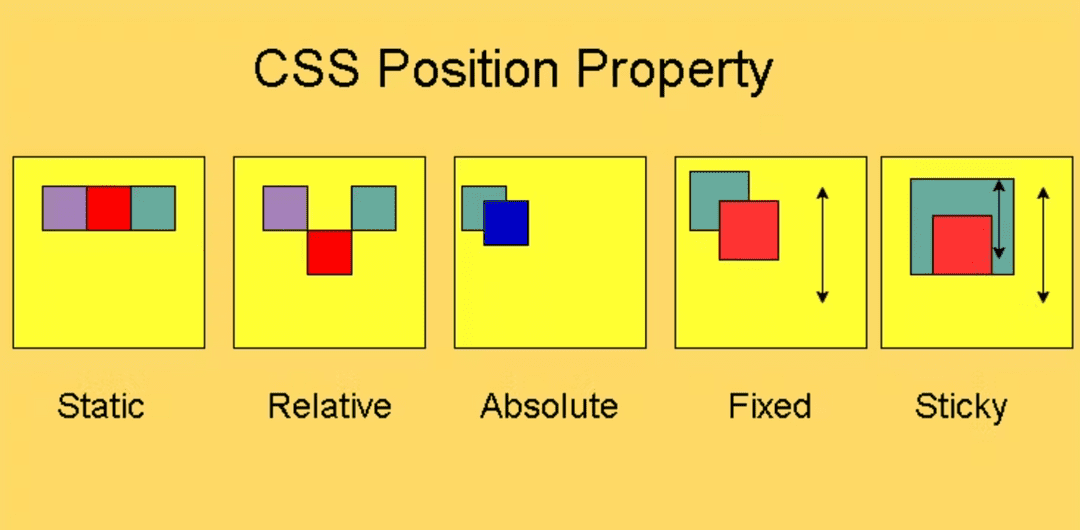 CSS Position Property

Static

Relative

Absolute

Fixed

Sticky